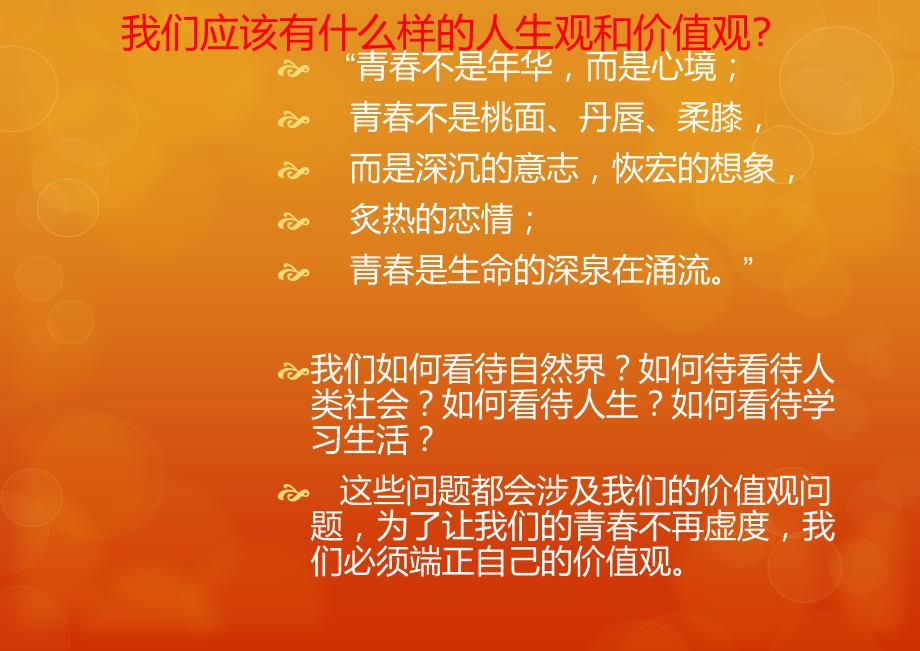 我们应该有什么样的人生观和价值观?

“青春不是年华，而是心境；

青春不是桃面、丹唇、柔膝，

而是深沉的意志，恢宏的想象，

炙热的恋情；

青春是生命的深泉在涌流。”

我们如何看待自然界？如何待看待人类社会？如何看待人生？如何看待学习生活？

这些问题都会涉及我们的价值观问题，为了让我们的青春不再虚度，我们必须端正自己的价值观。